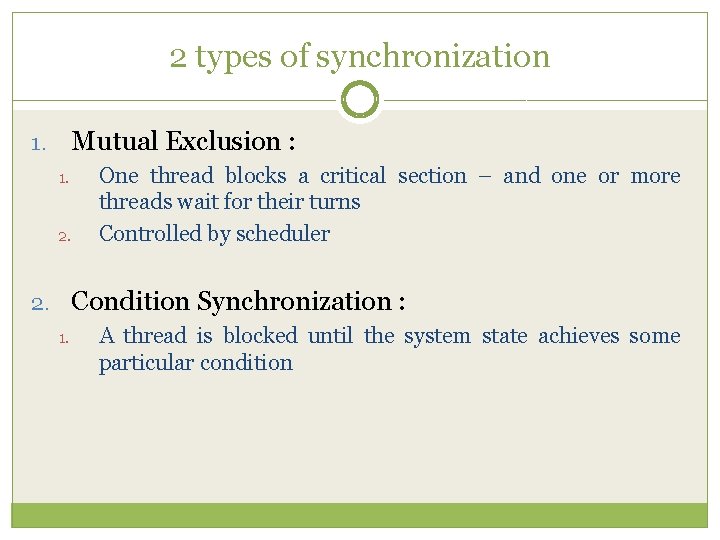 2 types of synchronization

1. Mutual Exclusion :
1. One thread blocks a critical section – and one or more threads wait for their turns
2. Controlled by scheduler

2. Condition Synchronization :
1. A thread is blocked until the system state achieves some particular condition